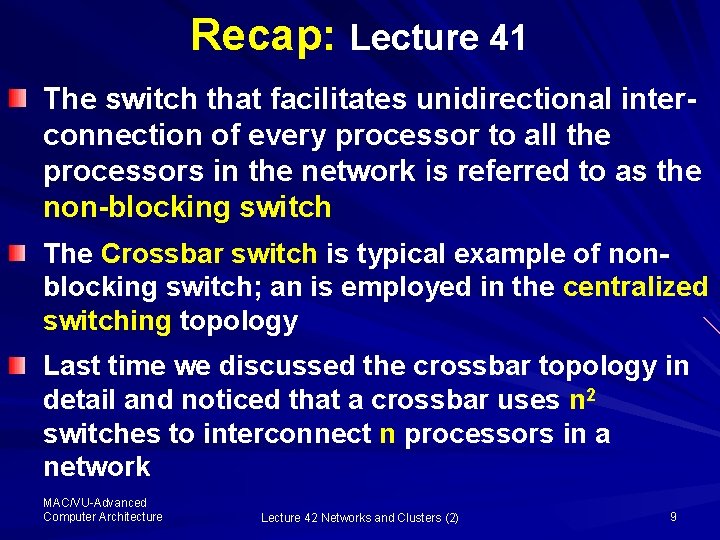 Recap: Lecture 41

The switch that facilitates unidirectional interconnection of every processor to all the processors in the network is referred to as the non-blocking switch

The Crossbar switch is typical example of non-blocking switch; an is employed in the centralized switching topology

Last time we discussed the crossbar topology in detail and noticed that a crossbar uses $n^2$ switches to interconnect n processors in a network

MAC/VU-Advanced Computer Architecture

Lecture 42 Networks and Clusters (2)

9